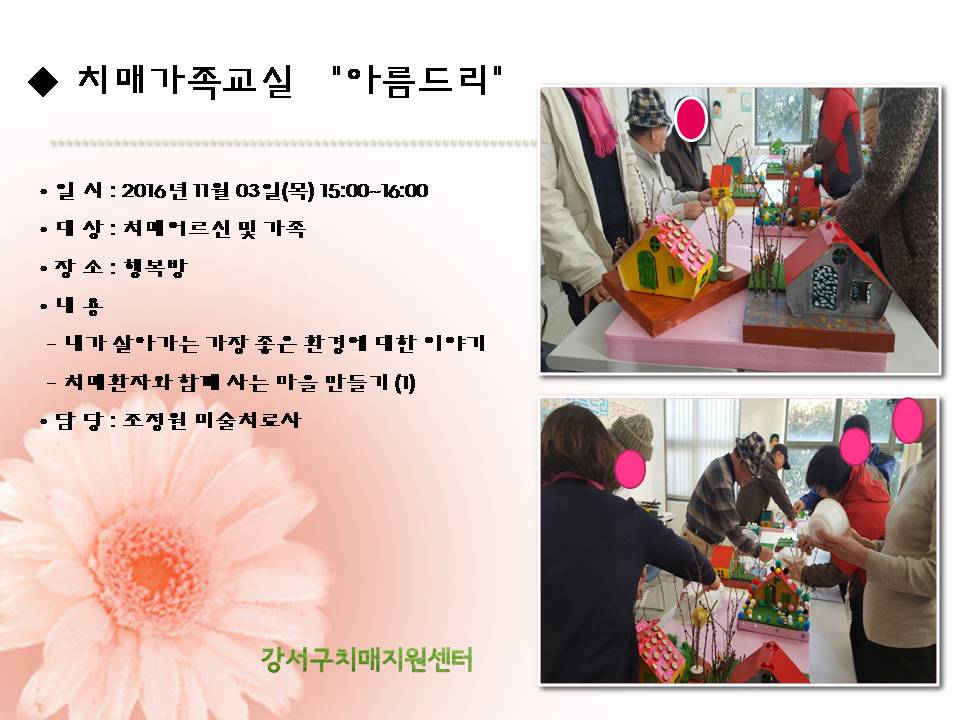 ◆ 치매가족교실 "아름드리"

• 일 시 : 2016년 11월 03일(목) 15:00~16:00

• 대 상 : 치매어르신 및 가족

• 장 소 : 행복방

• 내 용

- 내가 살아가는 가장 좋은 환경에 대한 이야기

- 치매환자와 함께 사는 마을 만들기 (1)

• 담 당 : 조정원 미술치료사

강서구치매지원센터